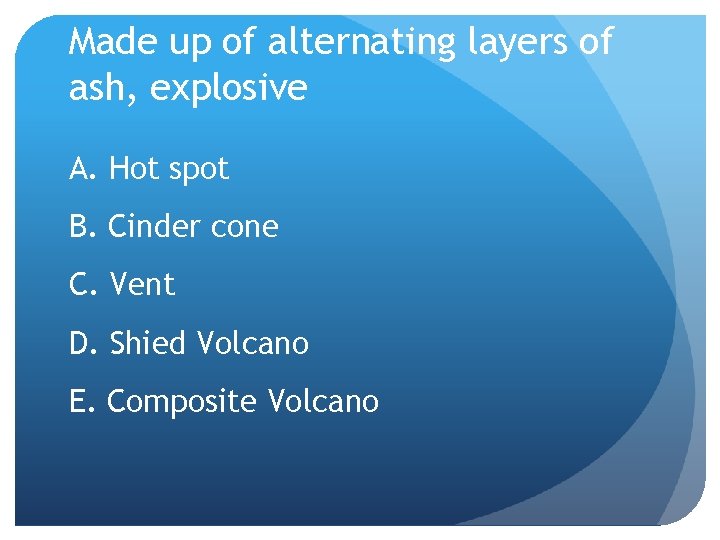 Made up of alternating layers of ash, explosive

A. Hot spot

B. Cinder cone

C. Vent

D. Shied Volcano

E. Composite Volcano